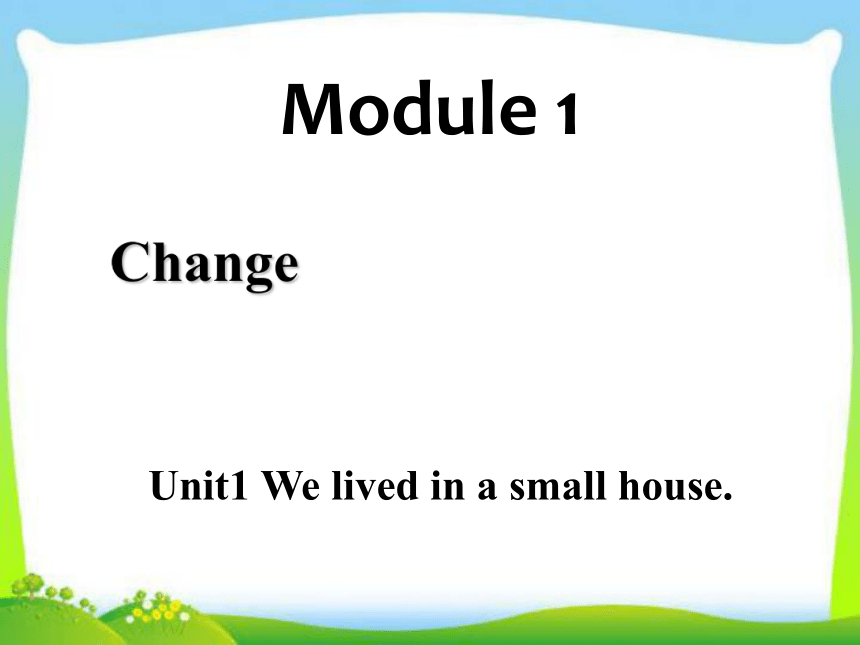 Module 1

Change

Unit1 We lived in a small house.